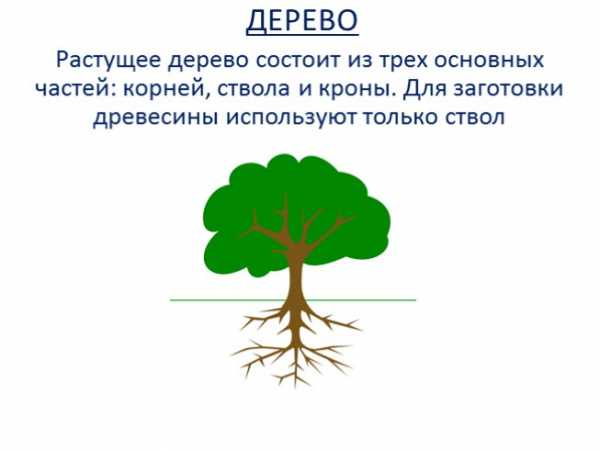 ДЕРЕВО

Растущее дерево состоит из трех основных частей: корней, ствола и кроны. Для заготовки древесины используют только ствол